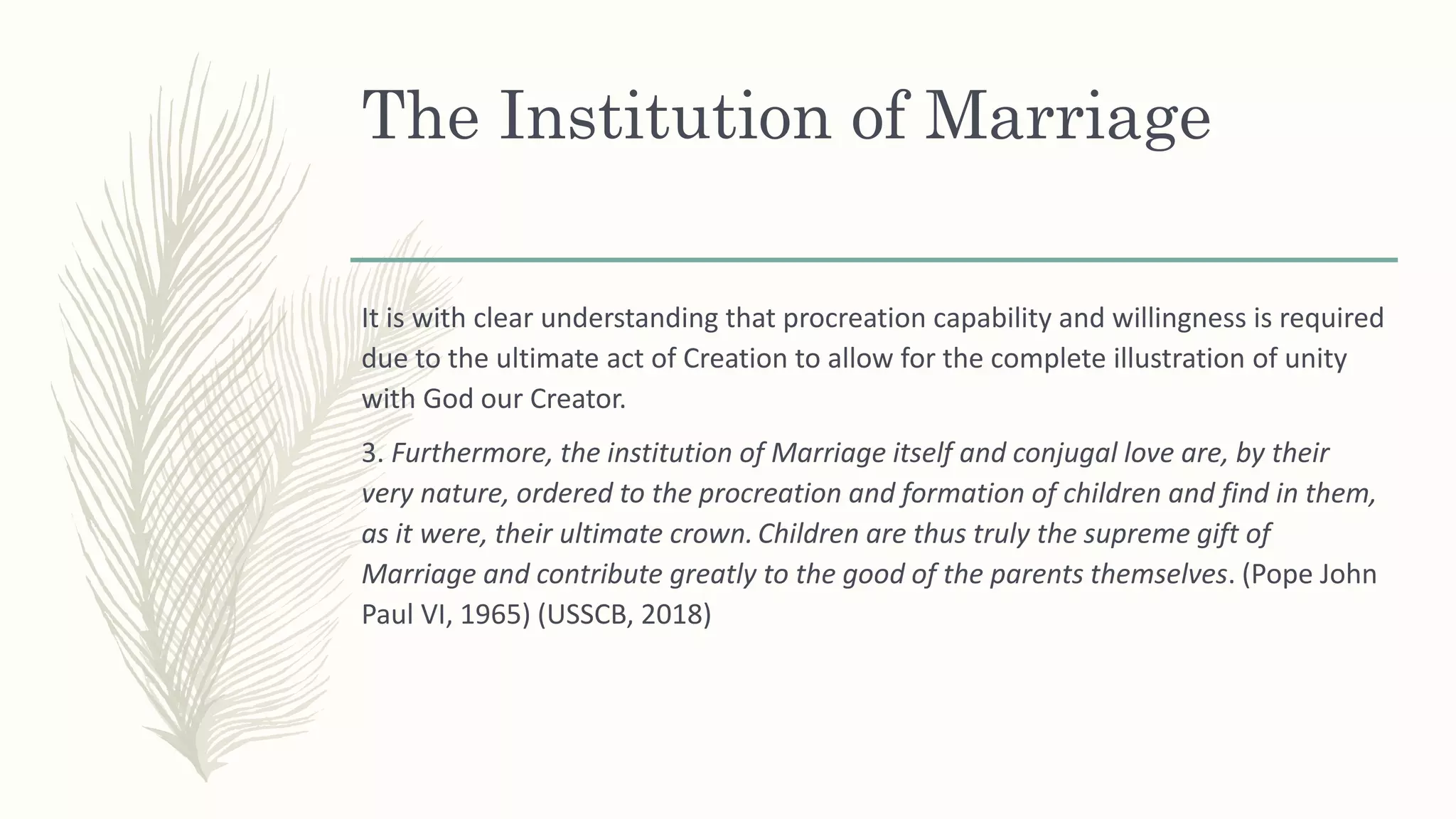 The Institution of Marriage

It is with clear understanding that procreation capability and willingness is required due to the ultimate act of Creation to allow for the complete illustration of unity with God our Creator.

3. Furthermore, the institution of Marriage itself and conjugal love are, by their very nature, ordered to the procreation and formation of children and find in them, as it were, their ultimate crown. Children are thus truly the supreme gift of Marriage and contribute greatly to the good of the parents themselves. (Pope John Paul VI, 1965) (USSCB, 2018)